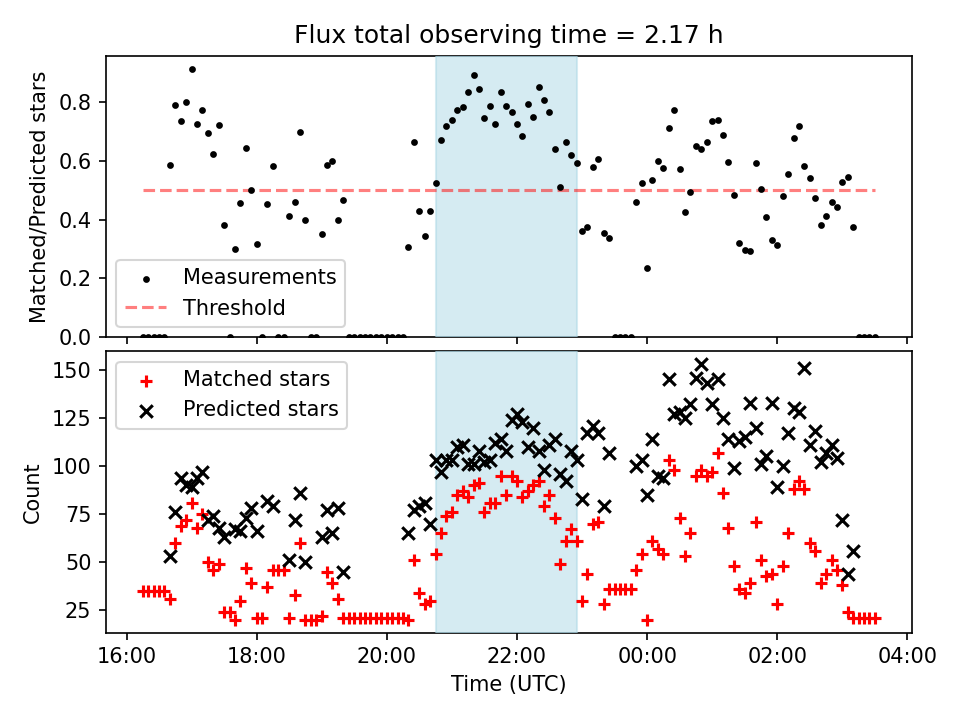 Flux total observing time = 2.17 h

Matched/Predicted stars

0.8
0.6
0.4
0.2
0.0

Measurements
Threshold

Count

150
125
100
75
50
25

Matched stars
Predicted stars

16:00
18:00
20:00
22:00
00:00
02:00
04:00

Time (UTC)